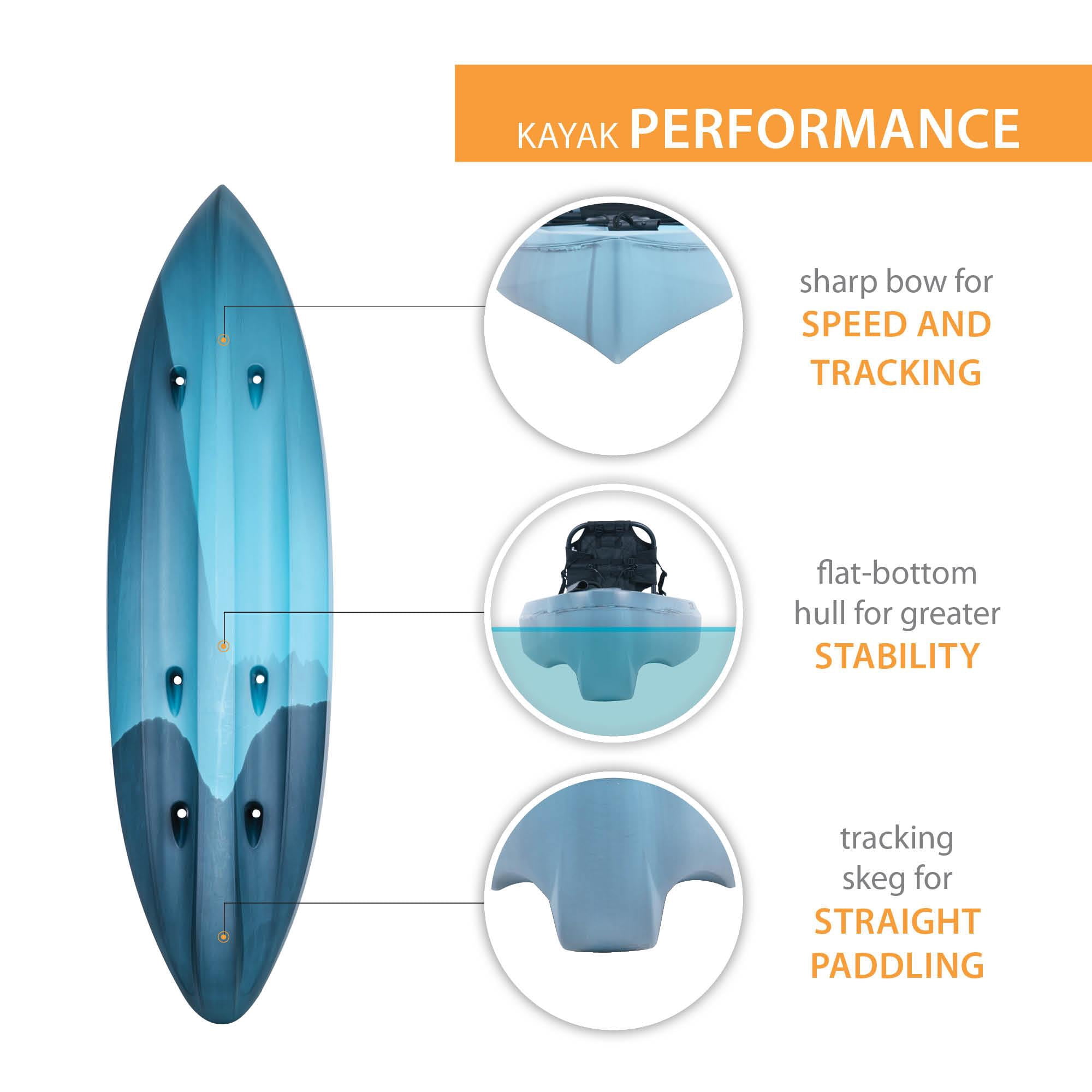 KAYAK PERFORMANCE

sharp bow for SPEED AND TRACKING

flat-bottom hull for greater STABILITY

tracking skeg for STRAIGHT PADDLING